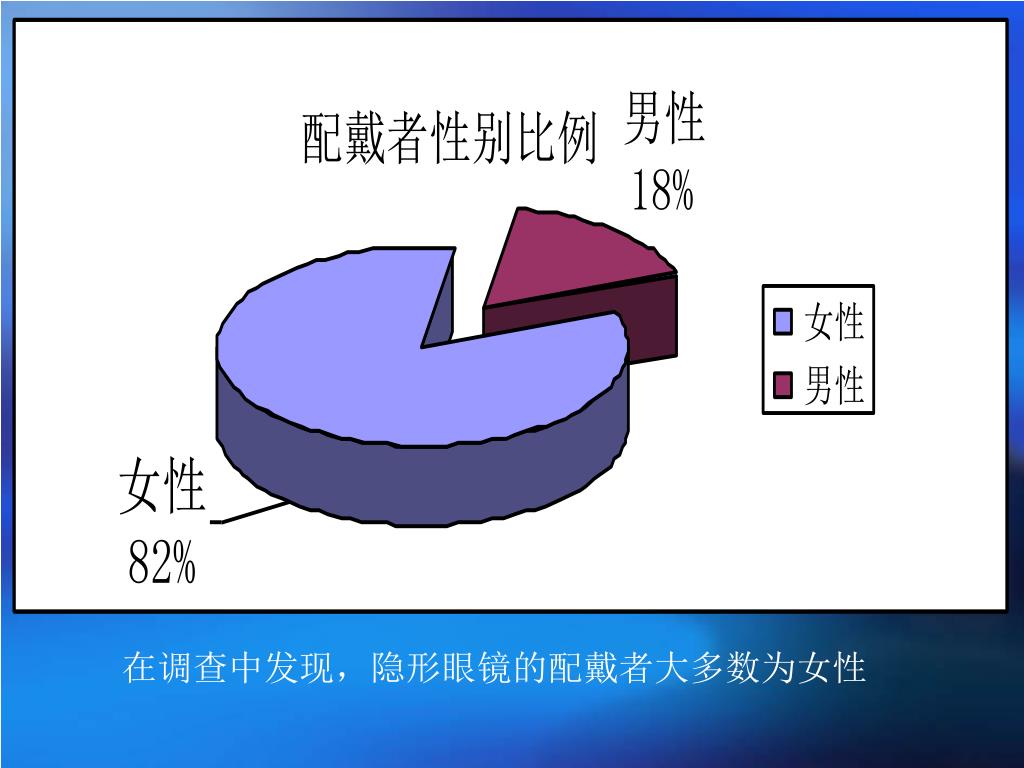 配戴者性别比例

男性
18%

女性
82%

女性
男性

在调查中发现，隐形眼镜的配戴者大多数为女性